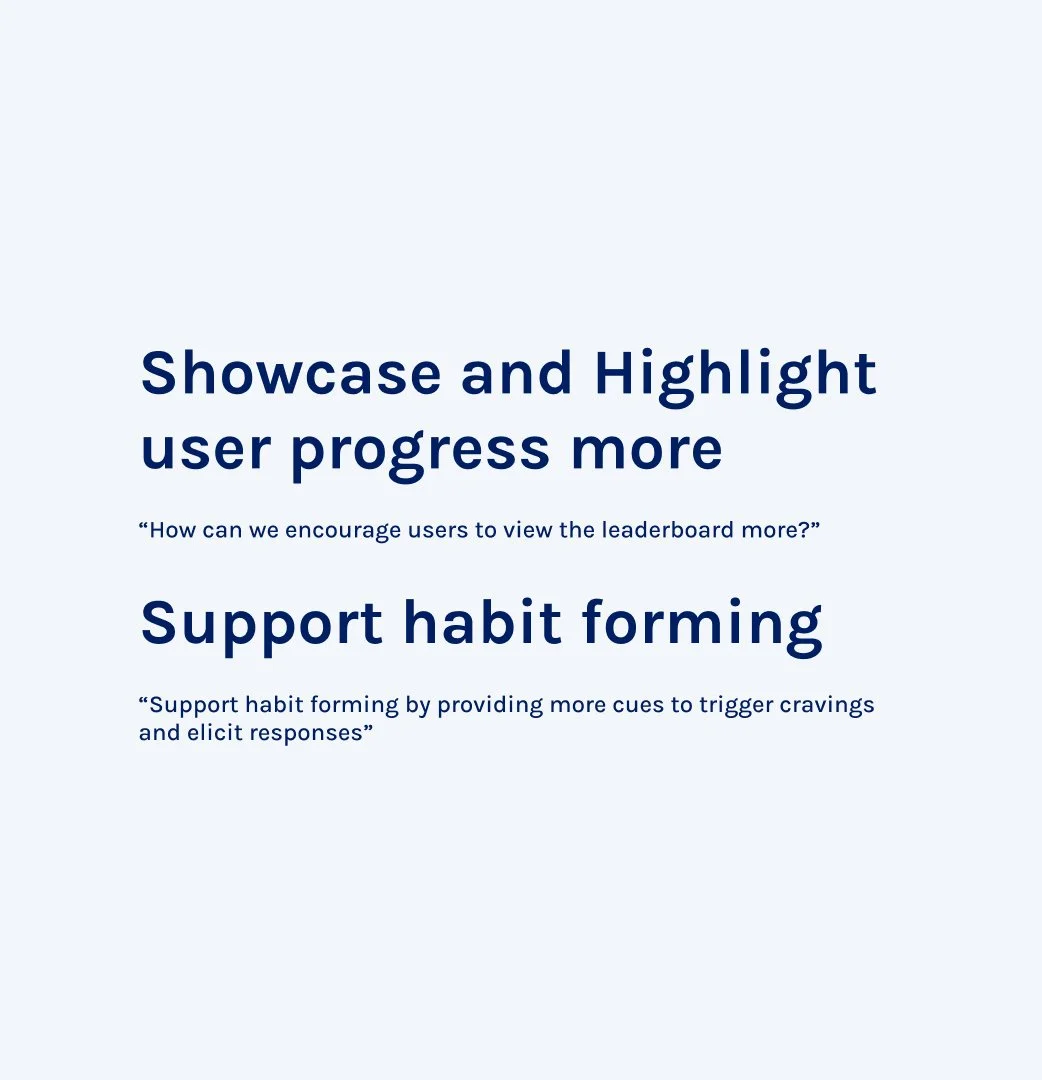 Showcase and Highlight user progress more

“How can we encourage users to view the leaderboard more?”

Support habit forming

“Support habit forming by providing more cues to trigger cravings and elicit responses”